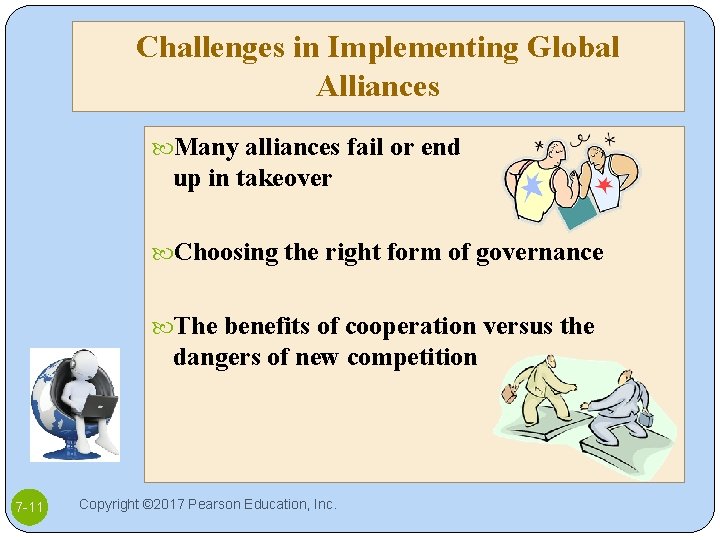 Challenges in Implementing Global Alliances

Many alliances fail or end up in takeover

Choosing the right form of governance

The benefits of cooperation versus the dangers of new competition

7-11

Copyright ©2017 Pearson Education, Inc.